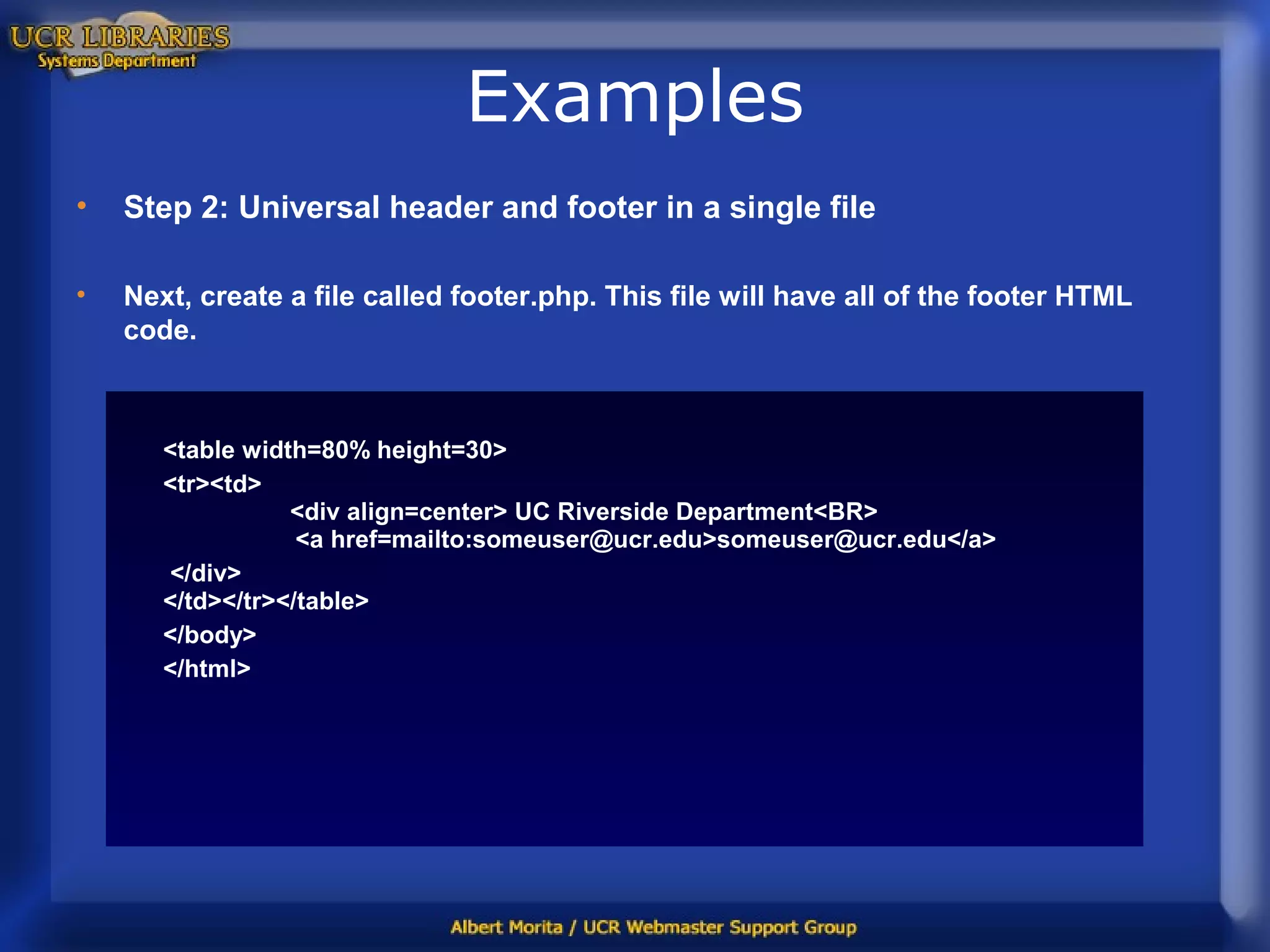 UCR LIBRARIES
Systems Department

Examples

• Step 2: Universal header and footer in a single file

• Next, create a file called footer.php. This file will have all of the footer HTML code.

<table width=80% height=30>
<tr><td>
<div align=center> UC Riverside Department<BR>
<a href=mailto:someuser@ucr.edu>someuser@ucr.edu</a>
</div>
</td></tr></table>
</body>
</html>

Albert Morita / UCR Webmaster Support Group